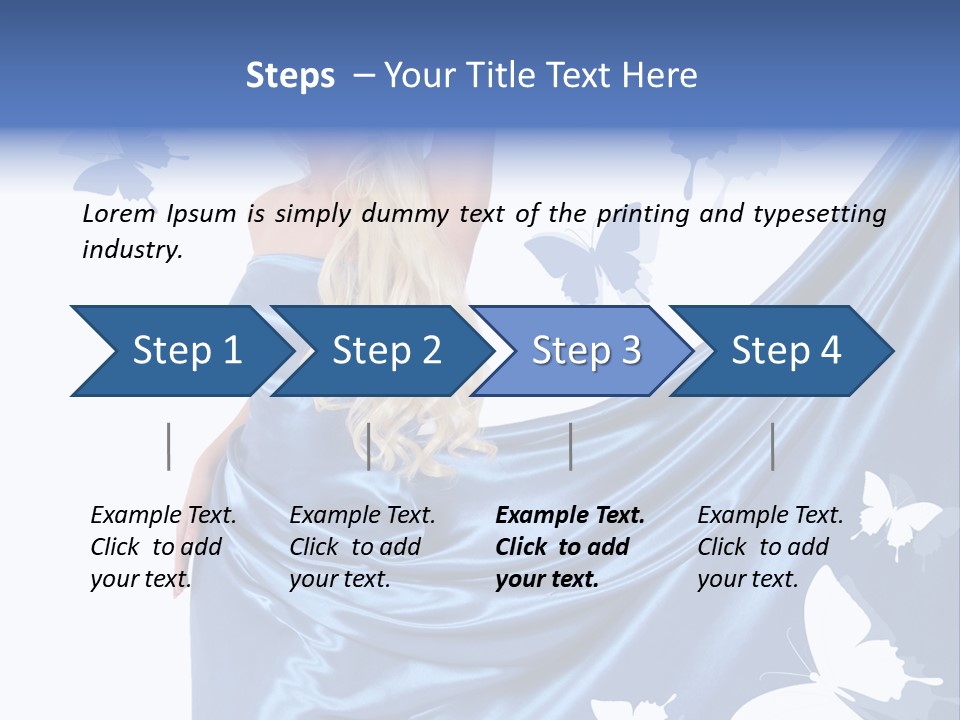 Steps – Your Title Text Here

Lorem Ipsum is simply dummy text of the printing and typesetting industry.

Step 1

Step 2

Step 3

Step 4

Example Text. Click to add your text.

Example Text. Click to add your text.

Example Text. Click to add your text.

Example Text. Click to add your text.